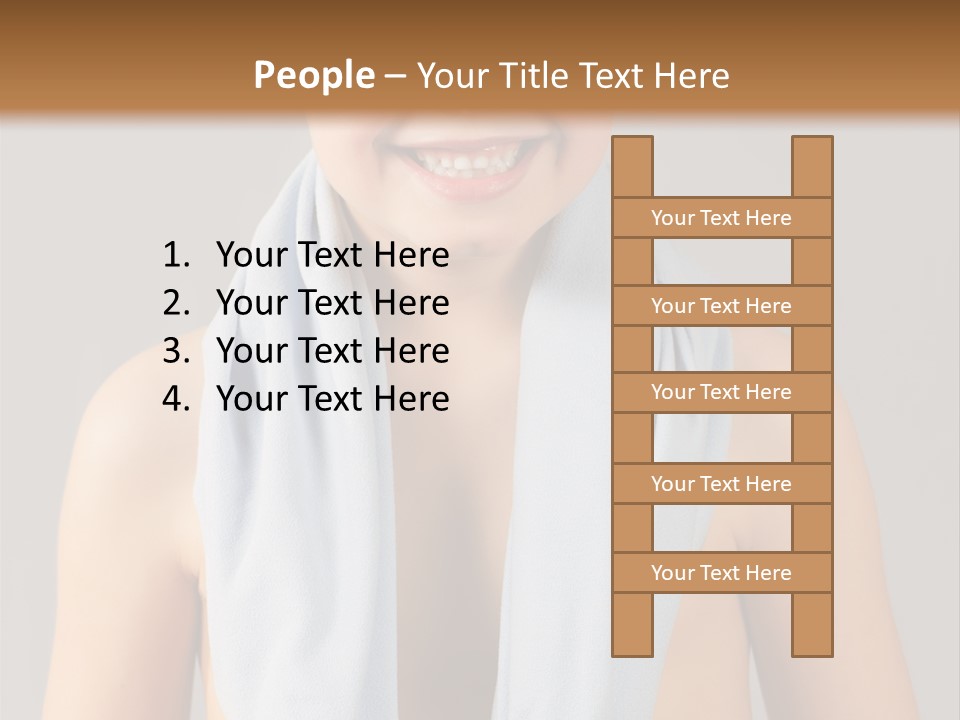 People – Your Title Text Here

1. Your Text Here
2. Your Text Here
3. Your Text Here
4. Your Text Here

Your Text Here
Your Text Here
Your Text Here
Your Text Here
Your Text Here